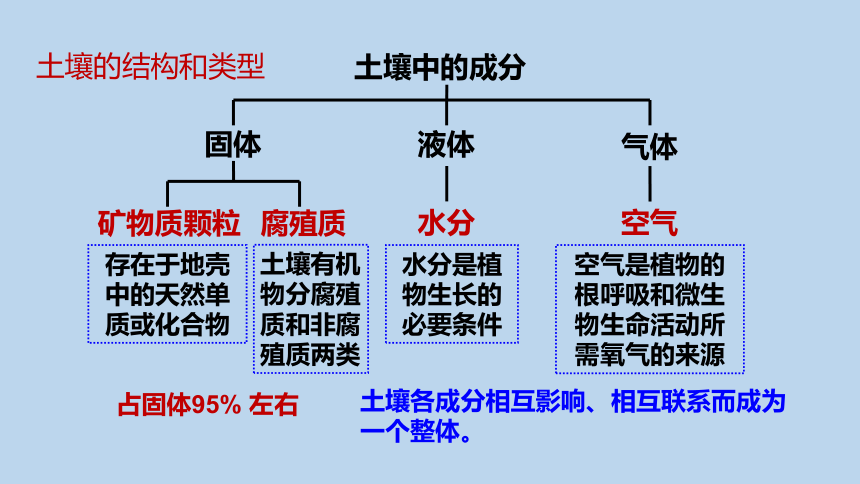 土壤的结构和类型

土壤中的成分

固体

液体

气体

矿物质颗粒

腐殖质

水分

空气

存在于地壳中的天然单质或化合物

土壤有机物分腐殖质和非腐殖质两类

水分是植物生长的必要条件

空气是植物的根呼吸和微生物生命活动所需氧气的来源

占固体95% 左右

土壤各成分相互影响、相互联系而成为一个整体。